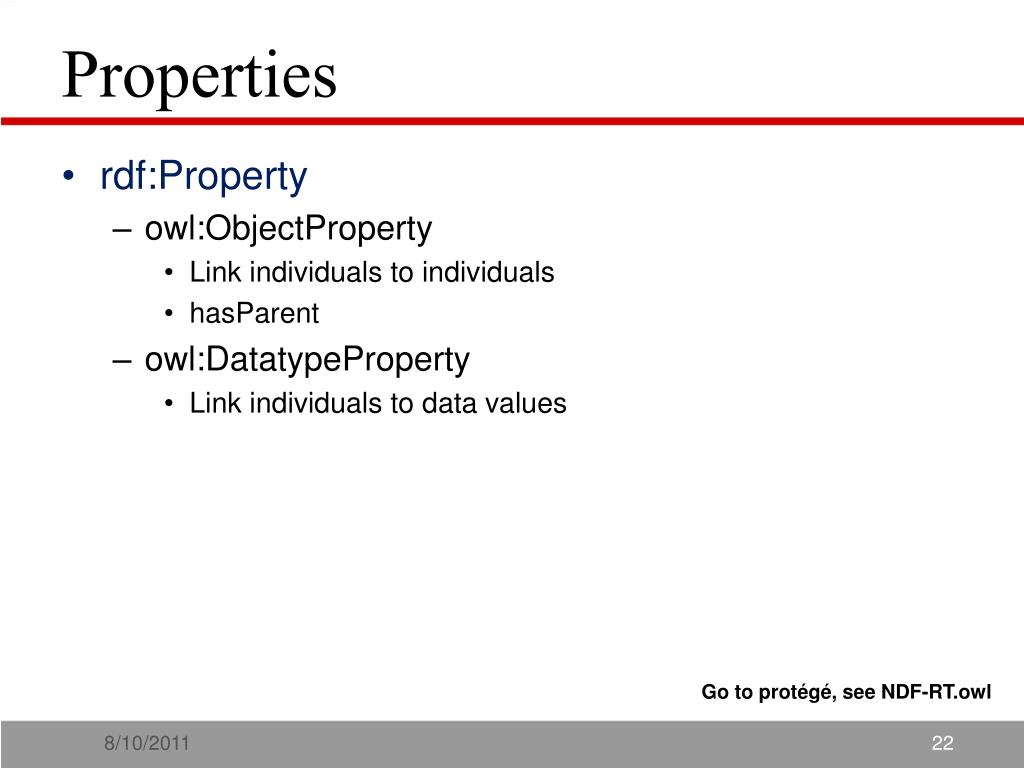 Properties

• rdf:Property
 – owl:ObjectProperty
  • Link individuals to individuals
  • hasParent
 – owl:DatatypeProperty
  • Link individuals to data values

Go to protégé, see NDF-RT.owl

8/10/2011

22